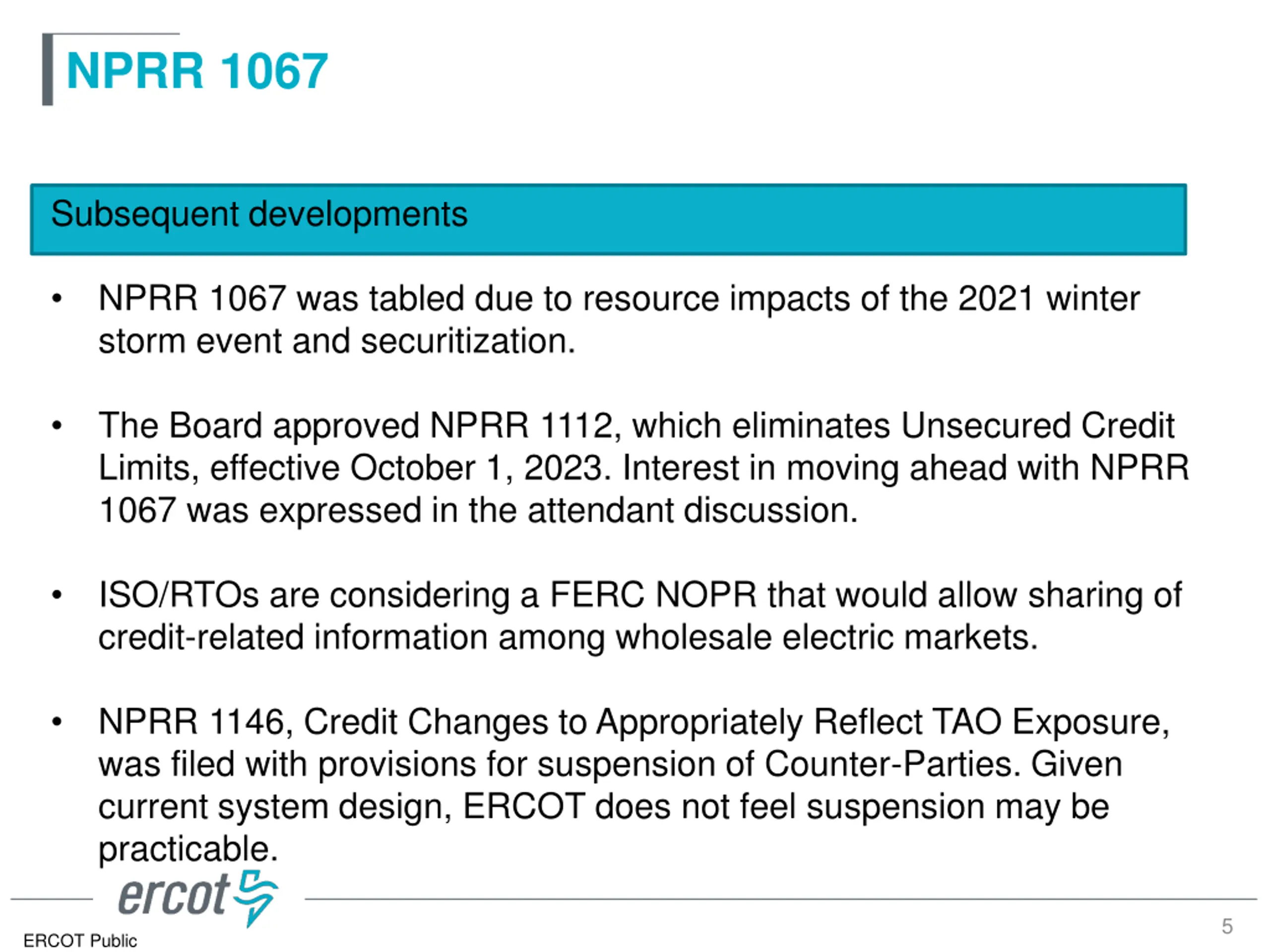 NPRR 1067

Subsequent developments

• NPRR 1067 was tabled due to resource impacts of the 2021 winter storm event and securitization.

• The Board approved NPRR 1112, which eliminates Unsecured Credit Limits, effective October 1, 2023. Interest in moving ahead with NPRR 1067 was expressed in the attendant discussion.

• ISO/RTOs are considering a FERC NOPR that would allow sharing of credit-related information among wholesale electric markets.

• NPRR 1146, Credit Changes to Appropriately Reflect TAO Exposure, was filed with provisions for suspension of Counter-Parties. Given current system design, ERCOT does not feel suspension may be practicable.

ercot

ERCOT Public

5